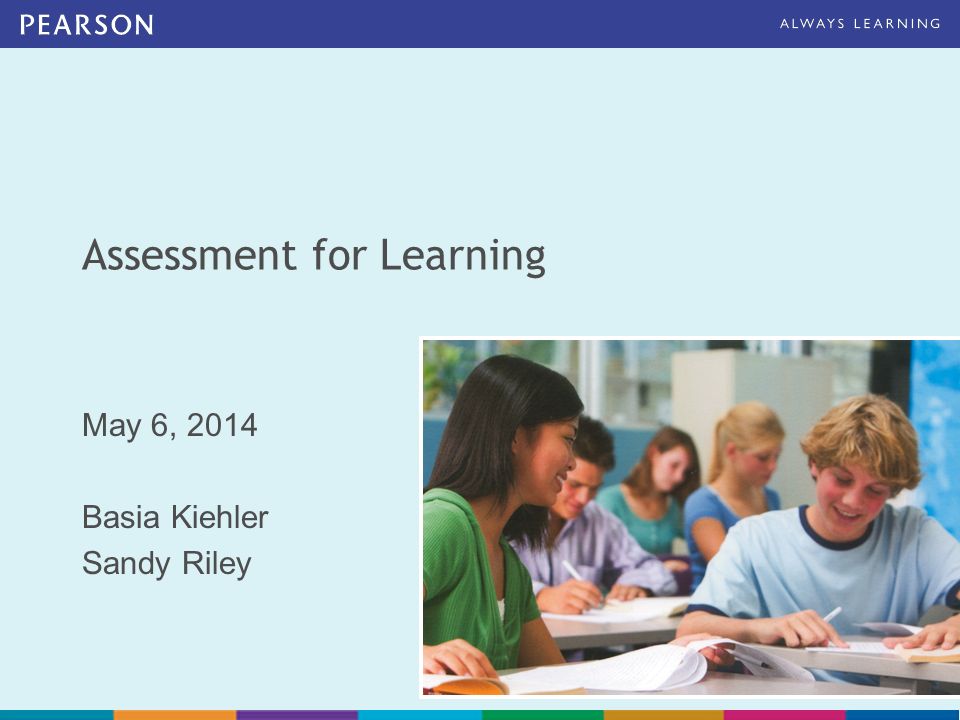 PEARSON

ALWAYS LEARNING

Assessment for Learning

May 6, 2014

Basia Kiehler
Sandy Riley